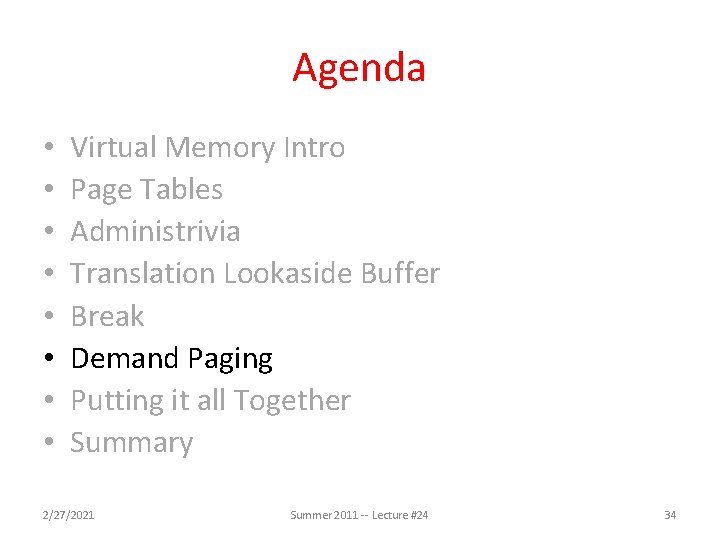 Agenda

• Virtual Memory Intro
• Page Tables
• Administrivia
• Translation Lookaside Buffer
• Break
• Demand Paging
• Putting it all Together
• Summary

2/27/2021

Summer 2011 -- Lecture #24

34